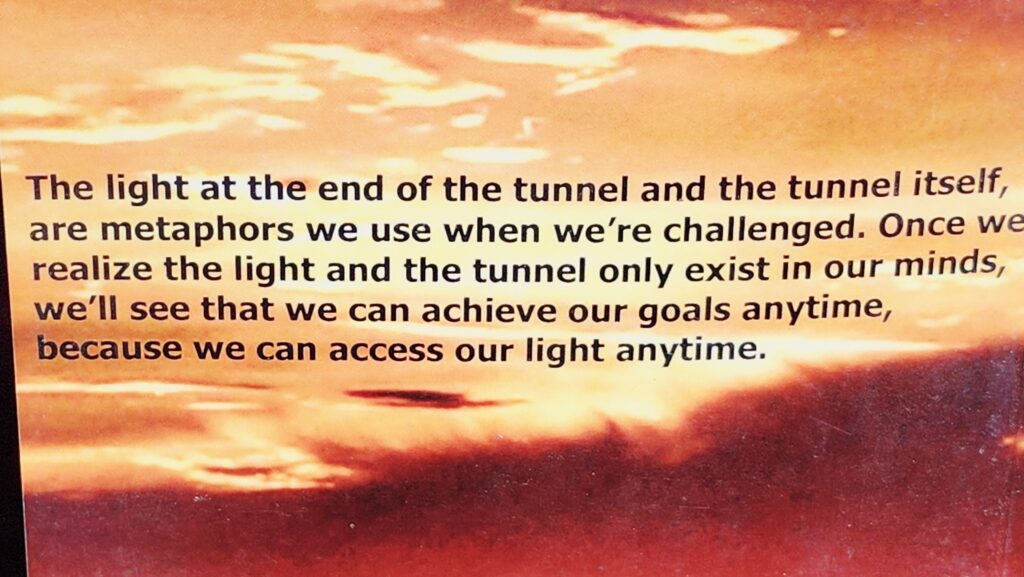 The light at the end of the tunnel and the tunnel itself, are metaphors we use when we're challenged. Once we realize the light and the tunnel only exist in our minds, we'll see that we can achieve our goals anytime, because we can access our light anytime.